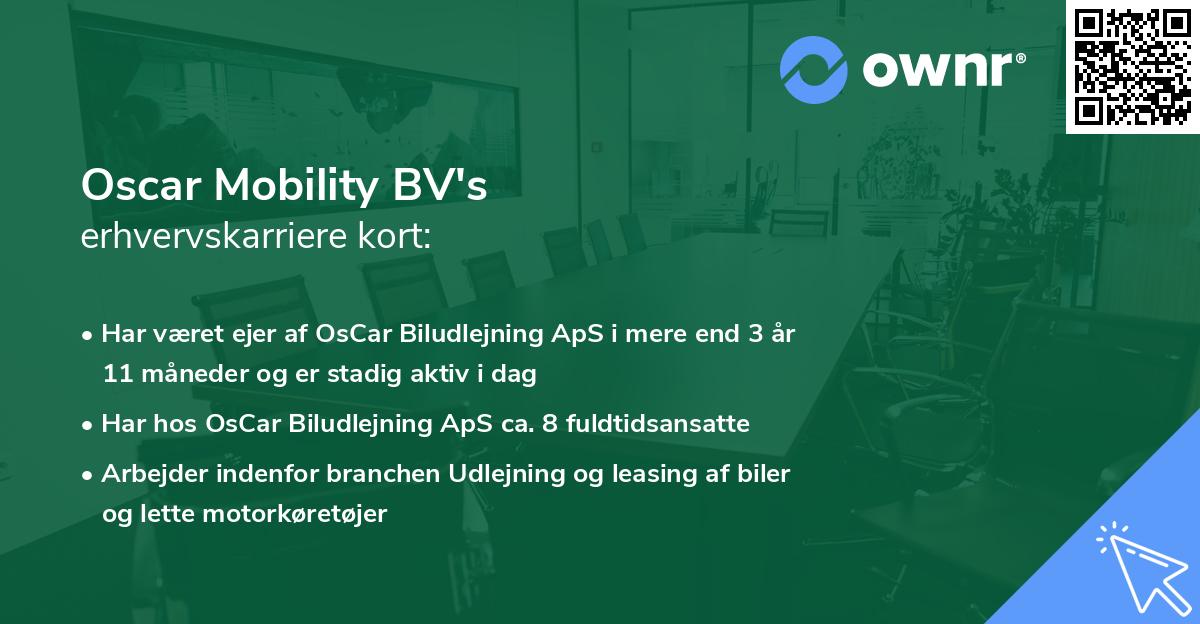 ownr®

Oscar Mobility BV's
erhvervskarriere kort:

• Har været ejer af OsCar Biludlejning ApS i mere end 3 år 11 måneder og er stadig aktiv i dag
• Har hos OsCar Biludlejning ApS ca. 8 fuldtidsansatte
• Arbejder indenfor branchen Udlejning og leasing af biler og lette motorkøretøjer